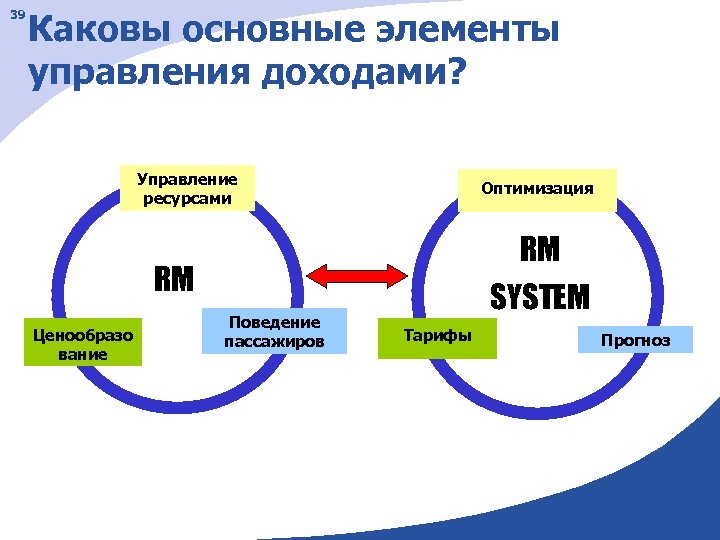 39

Каковы основные элементы управления доходами?

Управление ресурсами

RM

Ценообразо вание

Поведение пассажиров

Оптимизация

RM SYSTEM

Тарифы

Прогноз